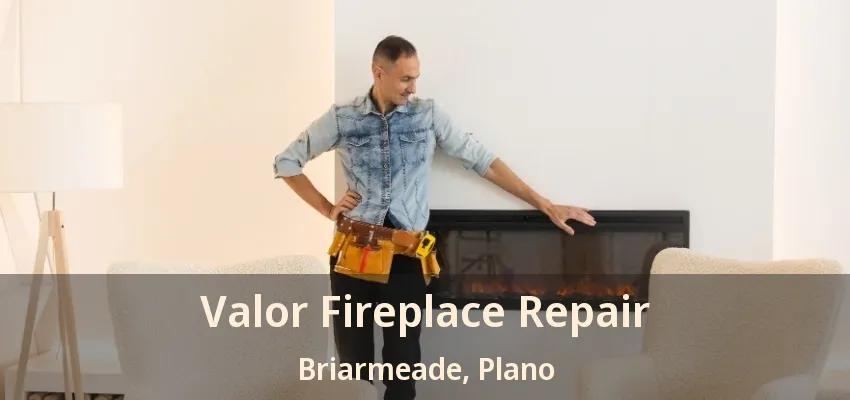 Valor Fireplace Repair

Briarmeade, Plano